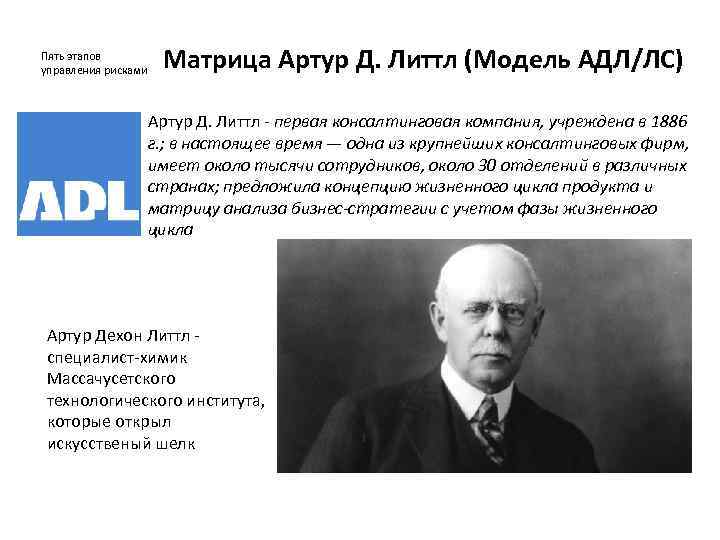 Пять этапов управления рисками

Матрица Артур Д. Литтл (Модель АДЛ/ЛС)

ADL

Артур Д. Литтл - первая консалтинговая компания, учреждена в 1886 г.; в настоящее время — одна из крупнейших консалтинговых фирм, имеет около тысячи сотрудников, около 30 отделений в различных странах; предложила концепцию жизненного цикла продукта и матрицу анализа бизнес-стратегии с учетом фазы жизненного цикла

Артур Дехон Литтл - специалист-химик Массачусетского технологического института, которые открыл искусственый шелк